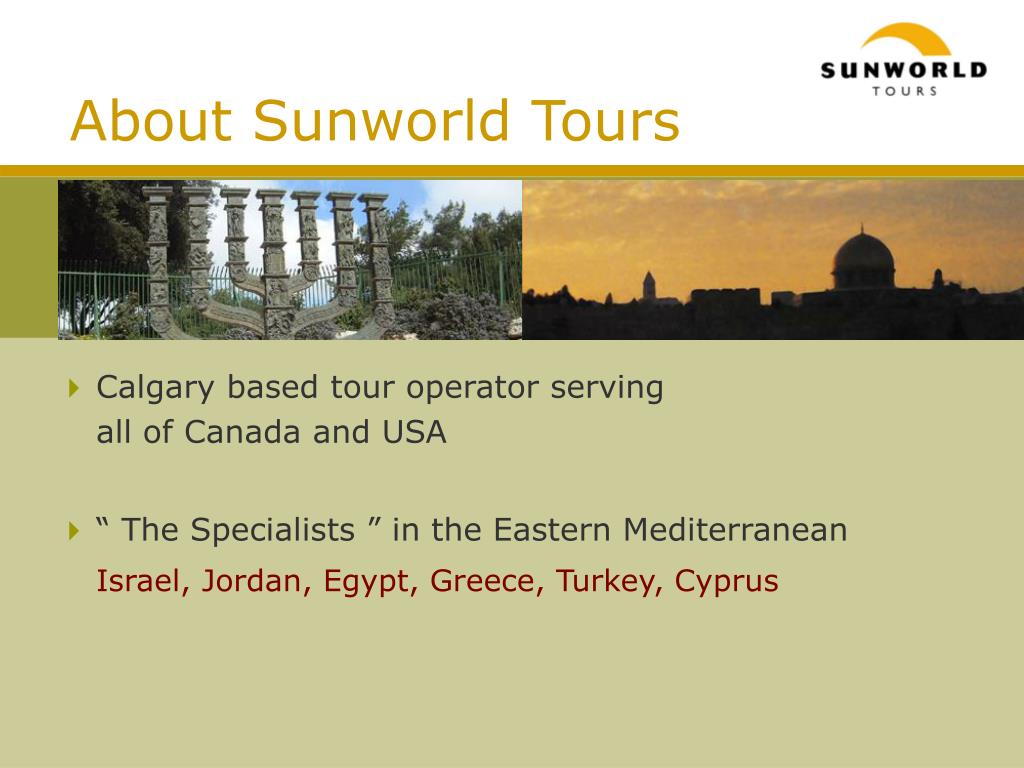 SUNWORLD
TOURS

About Sunworld Tours

Calgary based tour operator serving all of Canada and USA

“ The Specialists ” in the Eastern Mediterranean
Israel, Jordan, Egypt, Greece, Turkey, Cyprus